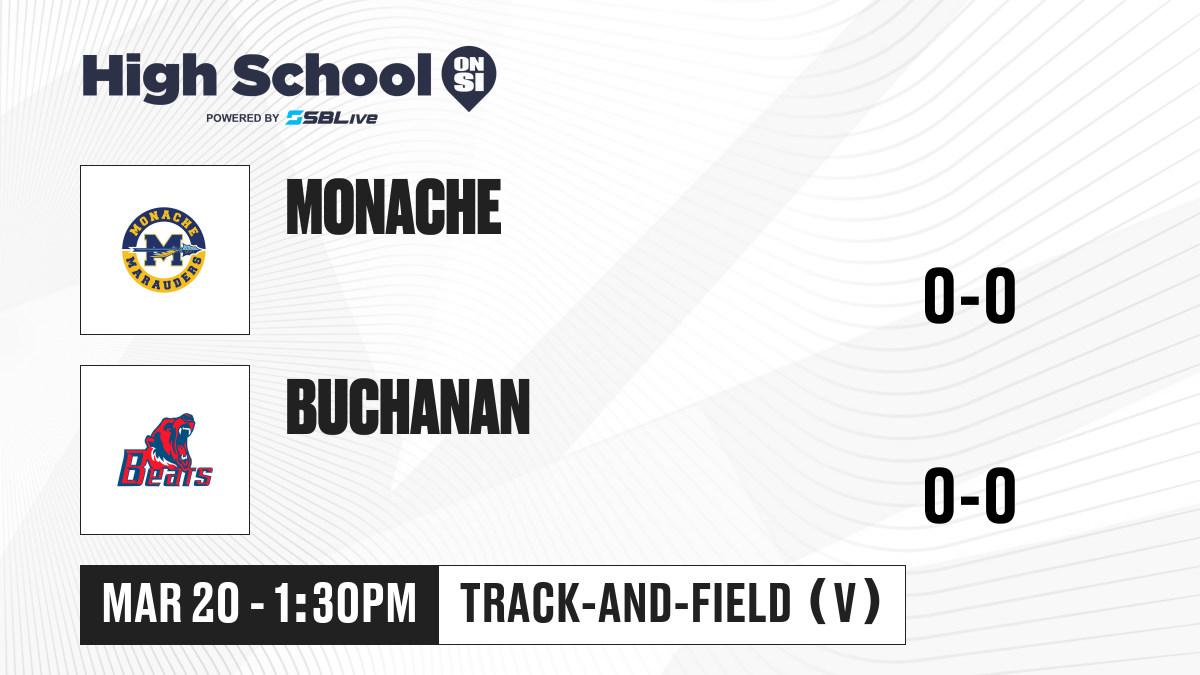 High School ON SI
POWERED BY SBLive

MONACHE MARAUDERS M

MONACHE

0-0

Bears

BUCHANAN

0-0

MAR 20 - 1:30PM

TRACK-AND-FIELD (V)